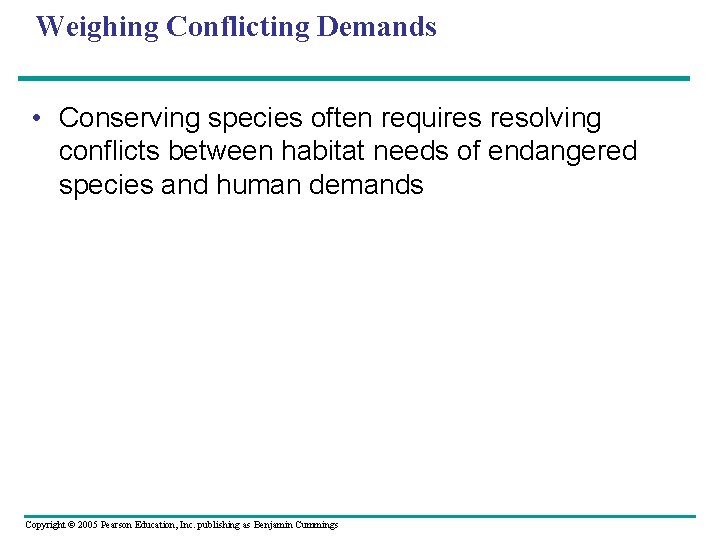 Weighing Conflicting Demands

• Conserving species often requires resolving conflicts between habitat needs of endangered species and human demands

Copyright © 2005 Pearson Education, Inc. publishing as Benjamin Cummings